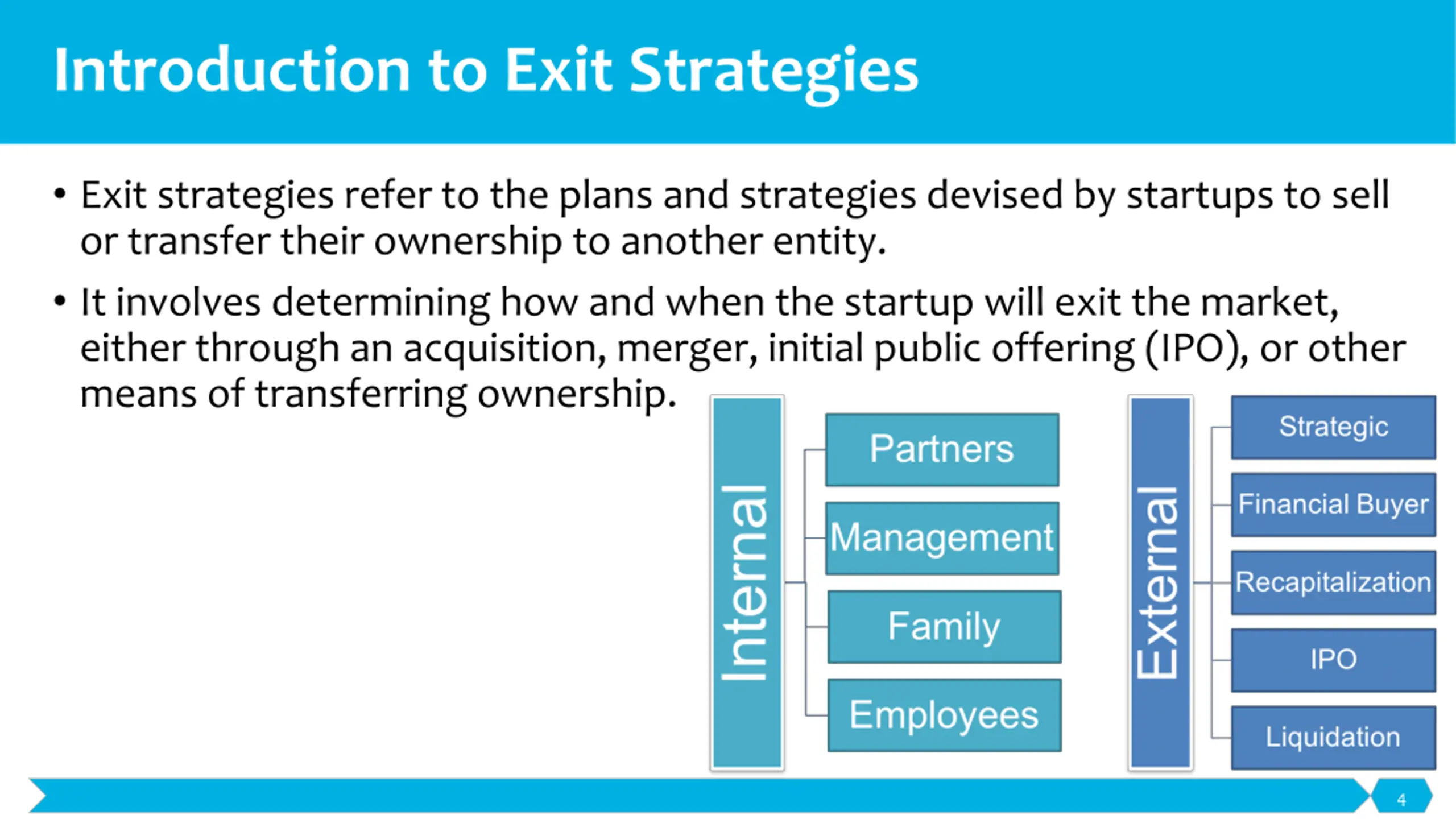 Introduction to Exit Strategies

• Exit strategies refer to the plans and strategies devised by startups to sell or transfer their ownership to another entity.

• It involves determining how and when the startup will exit the market, either through an acquisition, merger, initial public offering (IPO), or other means of transferring ownership.

Internal
Partners
Management
Family
Employees

External
Strategic
Financial Buyer
Recapitalization
IPO
Liquidation

4